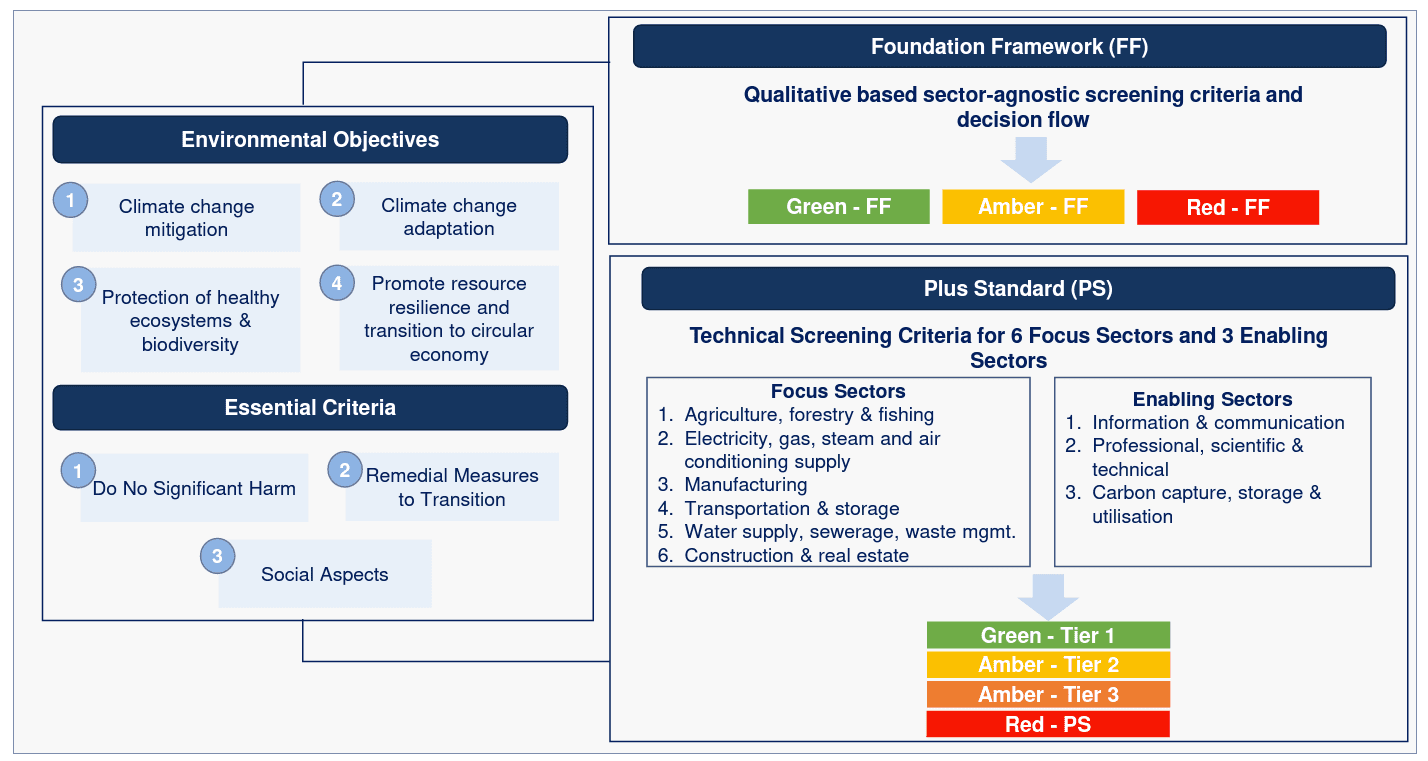 Environmental Objectives

1 Climate change mitigation

2 Climate change adaptation

3 Protection of healthy ecosystems & biodiversity

4 Promote resource resilience and transition to circular economy

Essential Criteria

1 Do No Significant Harm

2 Remedial Measures to Transition

3 Social Aspects

Foundation Framework (FF)

Qualitative based sector-agnostic screening criteria and decision flow

Green - FF

Amber - FF

Red - FF

Plus Standard (PS)

Technical Screening Criteria for 6 Focus Sectors and 3 Enabling Sectors

Focus Sectors
1. Agriculture, forestry & fishing
2. Electricity, gas, steam and air conditioning supply
3. Manufacturing
4. Transportation & storage
5. Water supply, sewerage, waste mgmt.
6. Construction & real estate

Enabling Sectors
1. Information & communication
2. Professional, scientific & technical
3. Carbon capture, storage & utilisation

Green - Tier 1

Amber - Tier 2

Amber - Tier 3

Red - PS